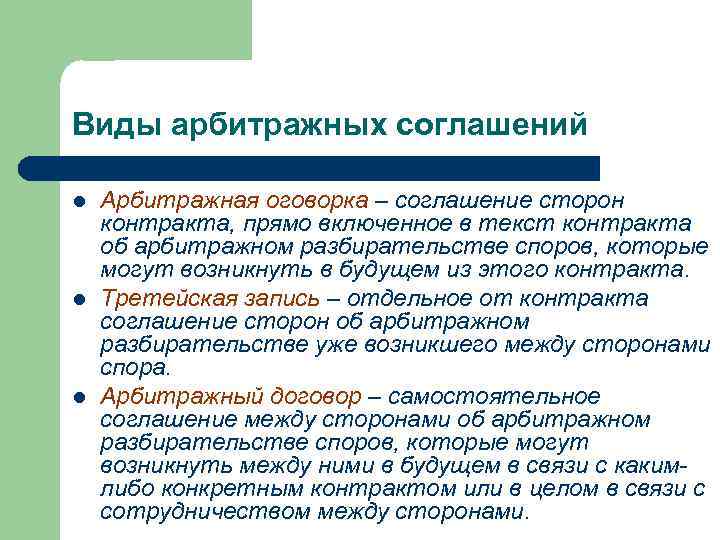 Виды арбитражных соглашений

- Арбитражная оговорка – соглашение сторон контракта, прямо включенное в текст контракта об арбитражном разбирательстве споров, которые могут возникнуть в будущем из этого контракта.
- Третейская запись – отдельное от контракта соглашение сторон об арбитражном разбирательстве уже возникшего между сторонами спора.
- Арбитражный договор – самостоятельное соглашение между сторонами об арбитражном разбирательстве споров, которые могут возникнуть между ними в будущем в связи с каким-либо конкретным контрактом или в целом в связи с сотрудничеством между сторонами.